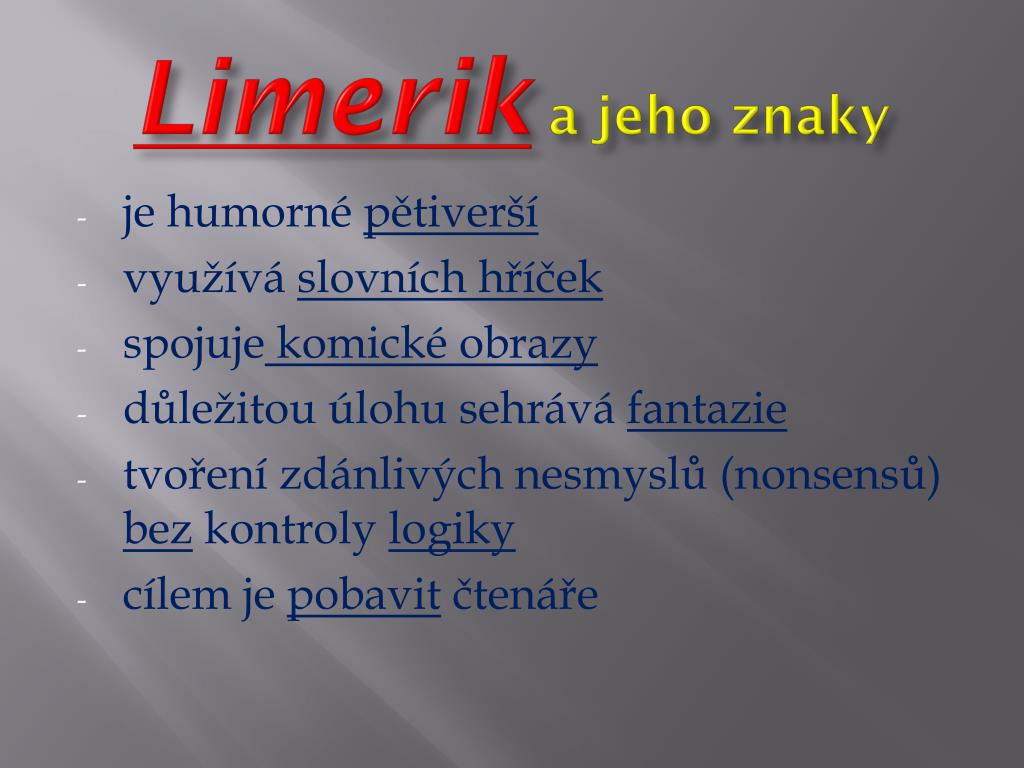 Limerik a jeho znaky

- je humorné pětiverší
- využívá slovních hříček
- spojuje komické obrazy
- důležitou úlohu sehrává fantazie
- tvoření zdánlivých nesmyslů (nonsensů) bez kontroly logiky
- cílem je pobavit čtenáře